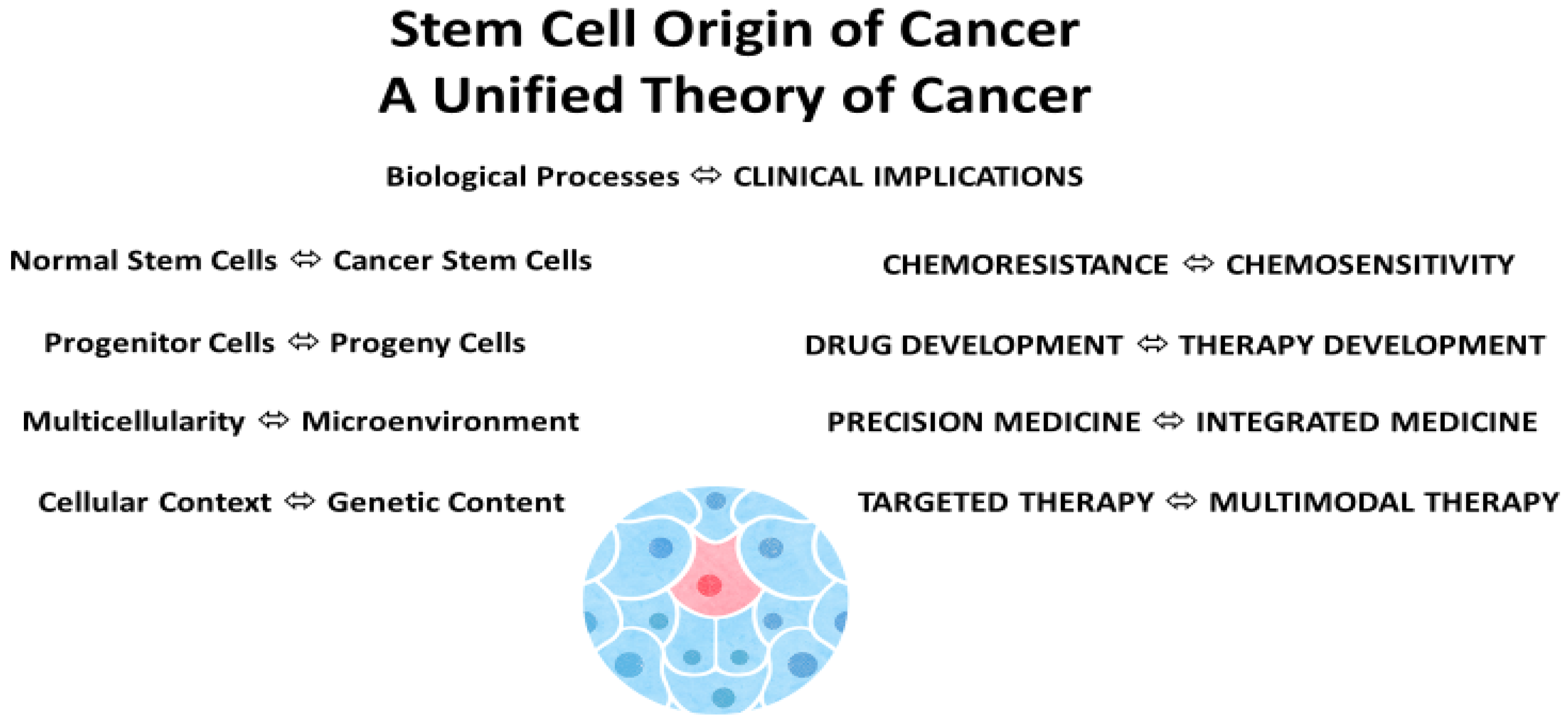 Stem Cell Origin of Cancer
A Unified Theory of Cancer

Biological Processes ⇔ CLINICAL IMPLICATIONS

Normal Stem Cells ⇔ Cancer Stem Cells

Progenitor Cells ⇔ Progeny Cells

Multicellularity ⇔ Microenvironment

Cellular Context ⇔ Genetic Content

CHEMORESISTANCE ⇔ CHEMOSENSITIVITY

DRUG DEVELOPMENT ⇔ THERAPY DEVELOPMENT

PRECISION MEDICINE ⇔ INTEGRATED MEDICINE

TARGETED THERAPY ⇔ MULTIMODAL THERAPY